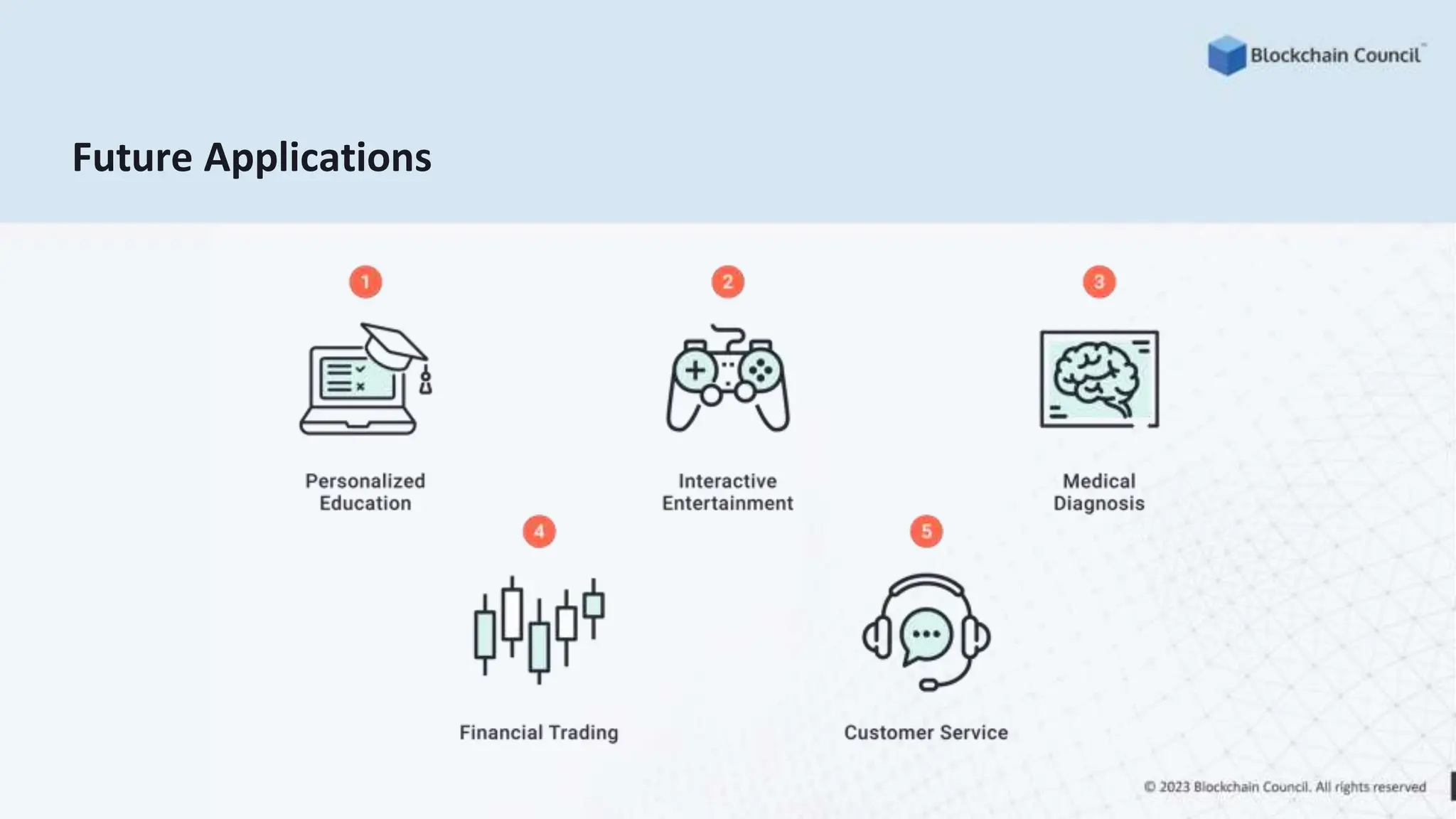 Blockchain Council™

Future Applications

1
Personalized Education

2
Interactive Entertainment

3
Medical Diagnosis

4
Financial Trading

5
Customer Service

© 2023 Blockchain Council. All rights reserved